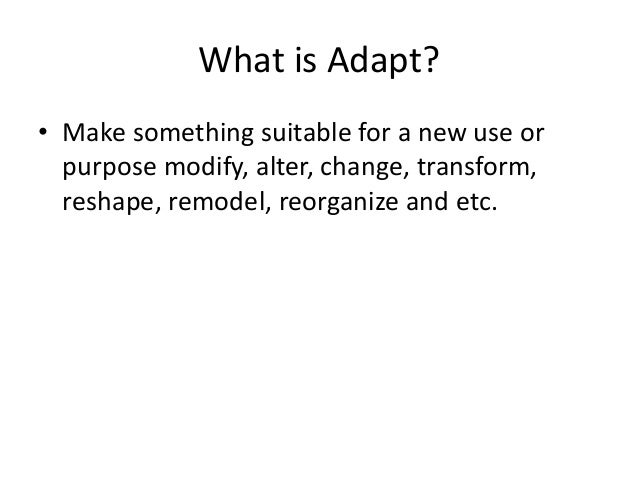 What is Adapt?

• Make something suitable for a new use or purpose modify, alter, change, transform, reshape, remodel, reorganize and etc.